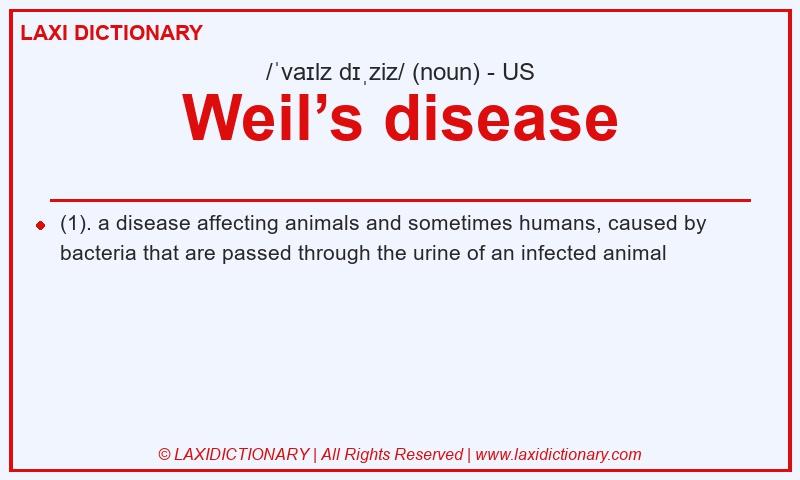 LAXI DICTIONARY

/ˈvaɪlz dɪˌziz/ (noun) - US

Weil’s disease

(1). a disease affecting animals and sometimes humans, caused by bacteria that are passed through the urine of an infected animal

© LAXIDICTIONARY | All Rights Reserved | www.laxidictionary.com